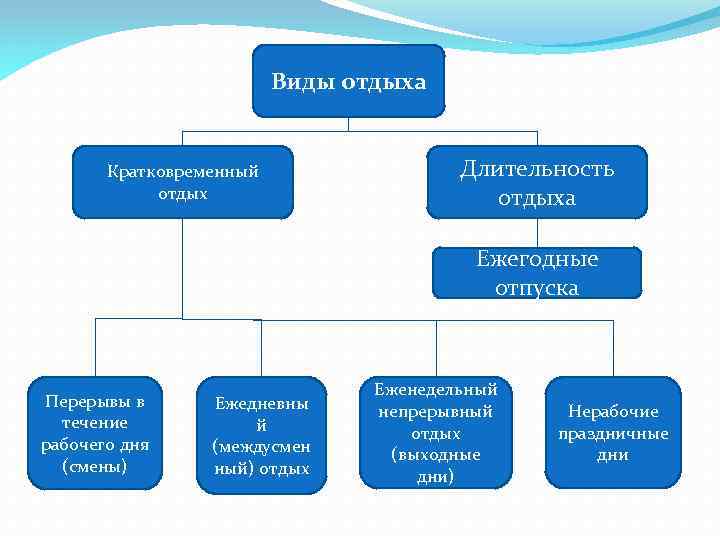 Виды отдыха

Кратковременный отдых

Длительность отдыха

Ежегодные отпуска

Перерывы в течение рабочего дня (смены)

Ежедневный (междусменный) отдых

Еженедельный непрерывный отдых (выходные дни)

Нерабочие праздничные дни